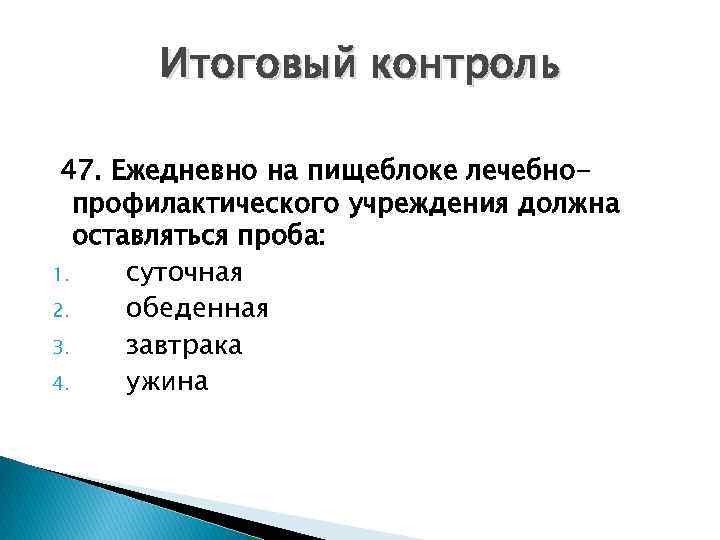 Итоговый контроль

47. Ежедневно на пищеблоке лечебно-профилактического учреждения должна оставляться проба:

1. суточная
2. обеденная
3. завтрака
4. ужина